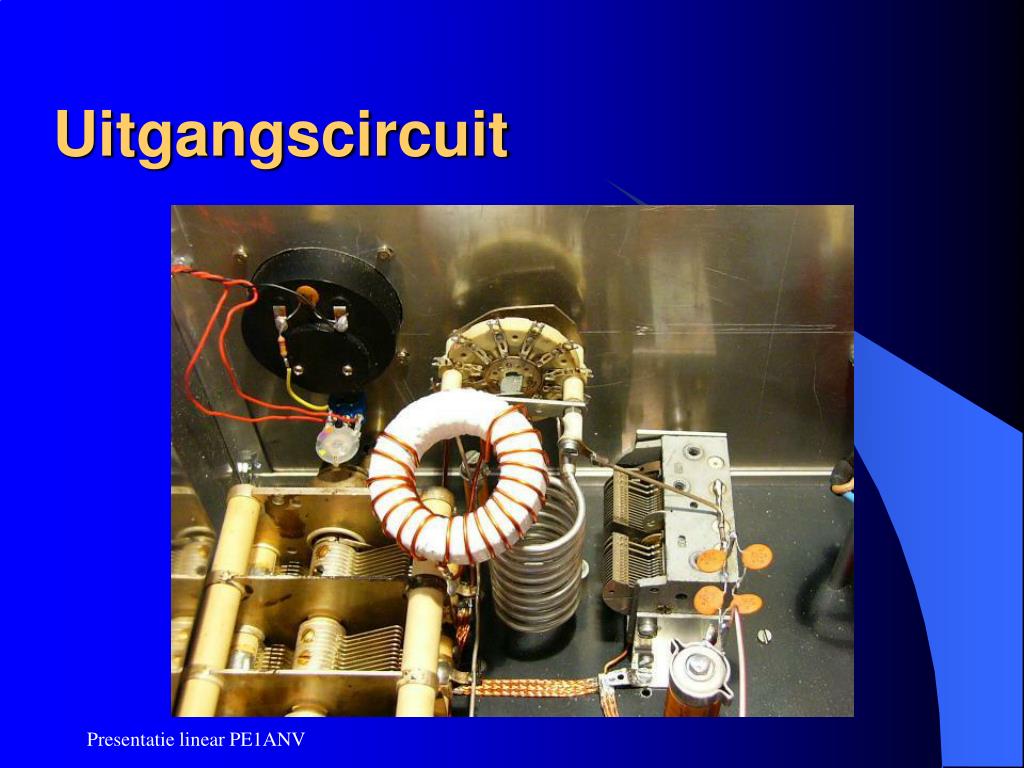 Uitgangscircuit

Presentatie linear PE1ANV